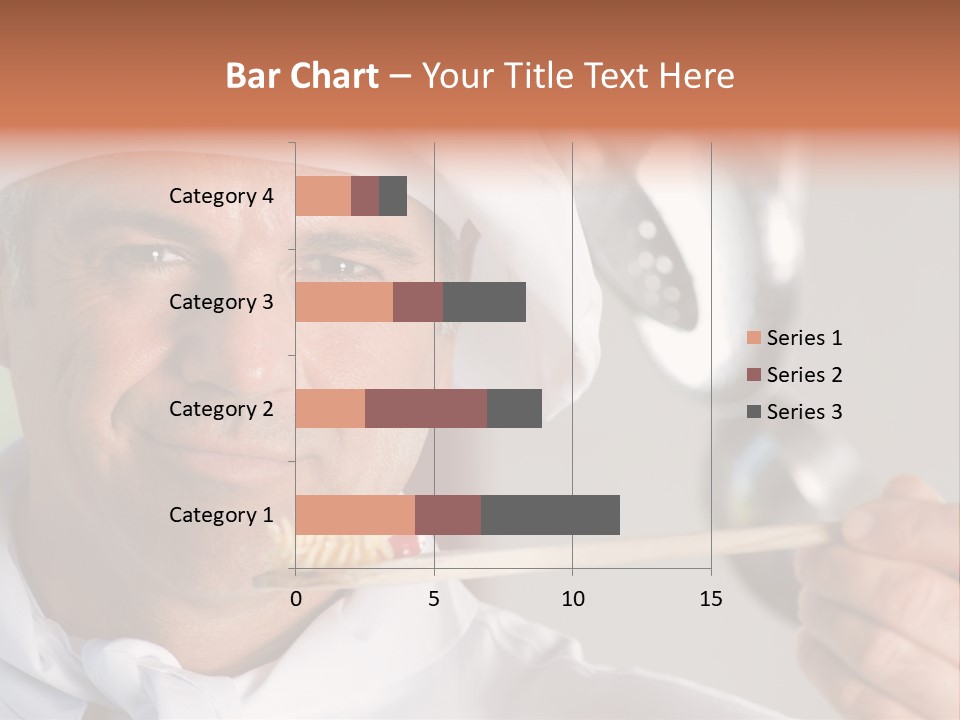 Bar Chart – Your Title Text Here

Category 4
Category 3
Category 2
Category 1

0
5
10
15

Series 1
Series 2
Series 3